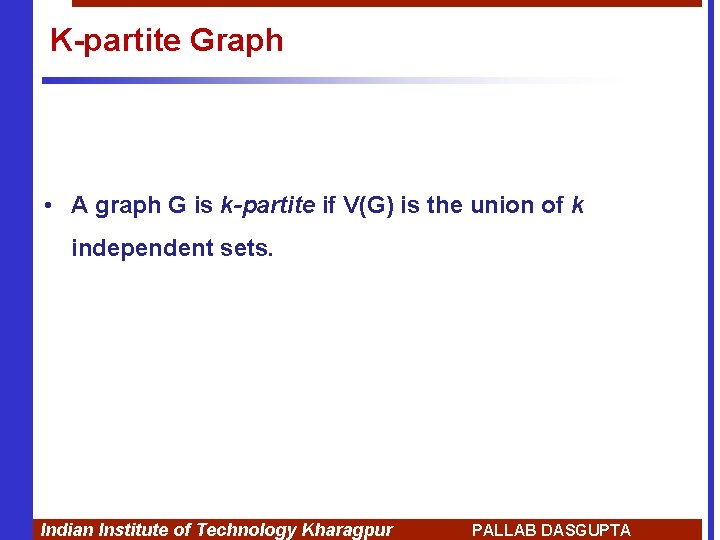 K-partite Graph

• A graph G is k-partite if V(G) is the union of k independent sets.

Indian Institute of Technology Kharagpur PALLAB DASGUPTA